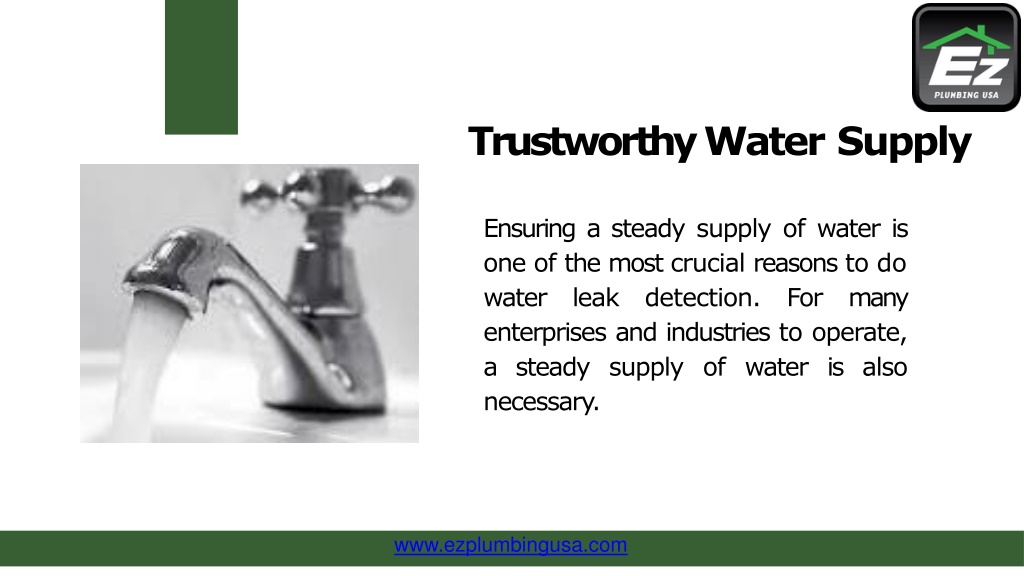 Ez
PLUMBING USA

Trustworthy Water Supply

Ensuring a steady supply of water is one of the most crucial reasons to do water leak detection. For many enterprises and industries to operate, a steady supply of water is also necessary.

www.ezplumbingusa.com